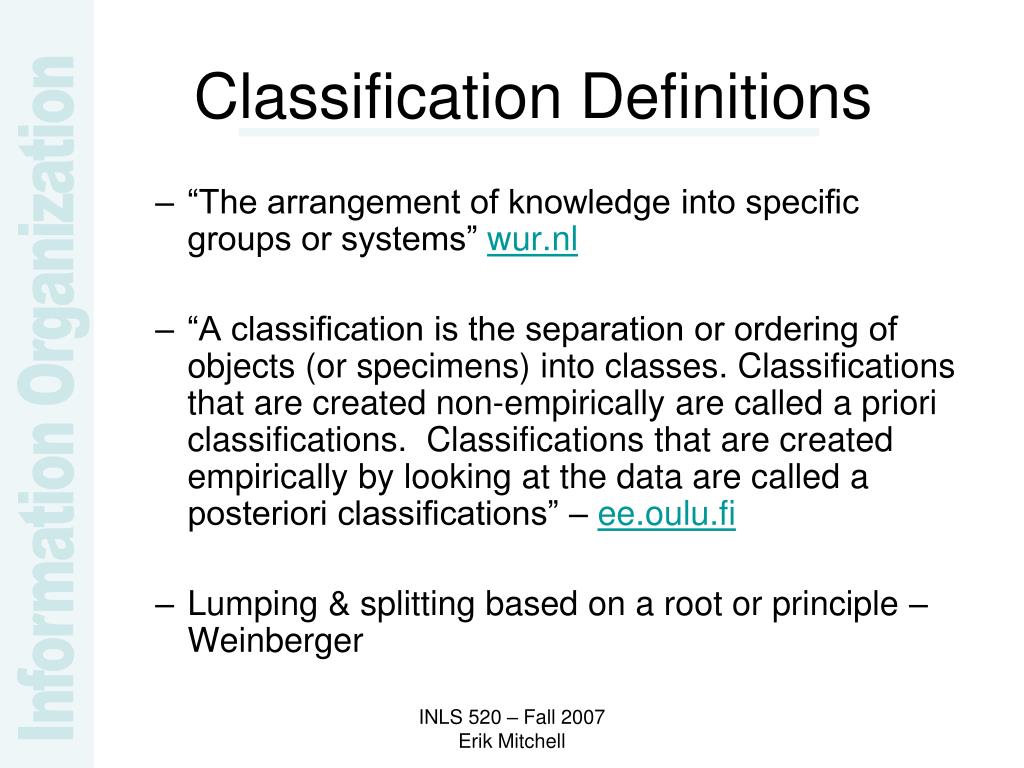 Information Organization

Classification Definitions

– “The arrangement of knowledge into specific groups or systems” wur.nl

– “A classification is the separation or ordering of objects (or specimens) into classes. Classifications that are created non-empirically are called a priori classifications.  Classifications that are created empirically by looking at the data are called a posteriori classifications” – ee.oulu.fi

– Lumping & splitting based on a root or principle – Weinberger

INLS 520 – Fall 2007
Erik Mitchell